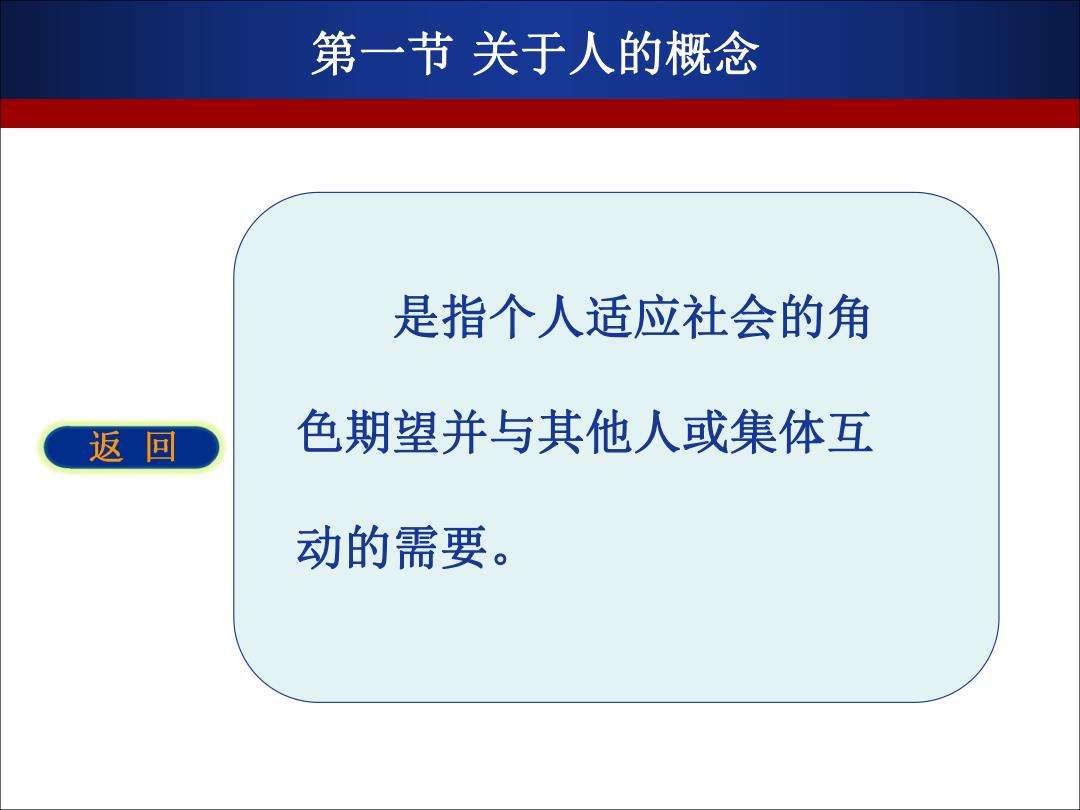 第一节 关于人的概念

返 回

是指个人适应社会的角色期望并与其他人或集体互动的需要。